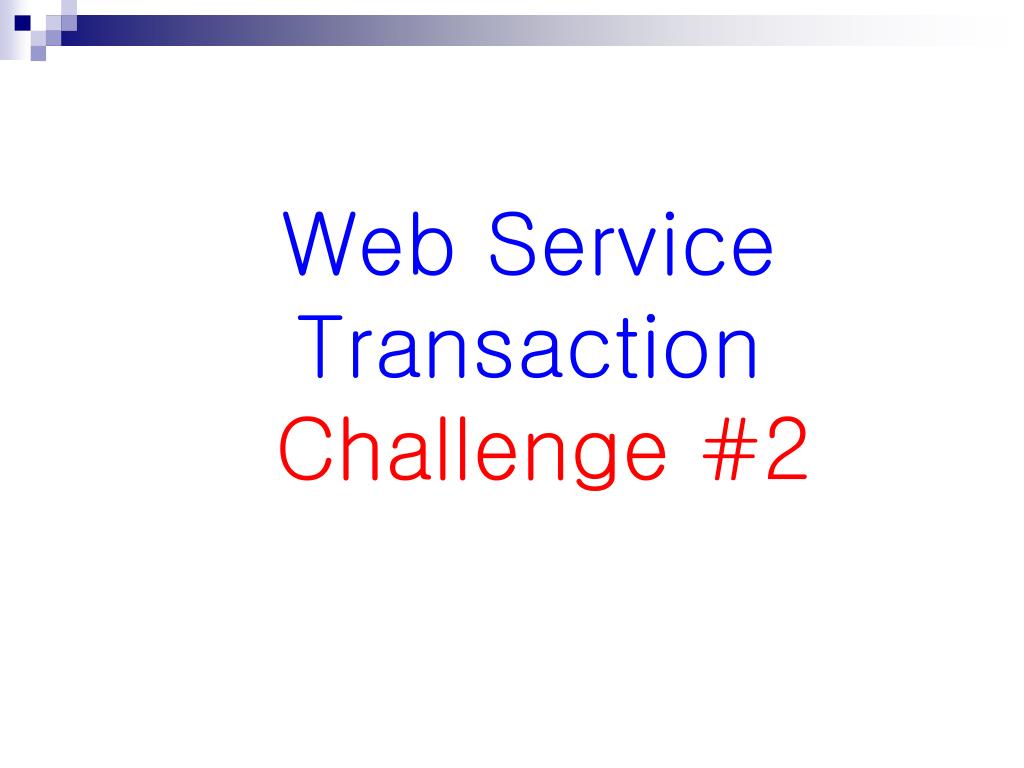 Web Service Transaction
Challenge #2